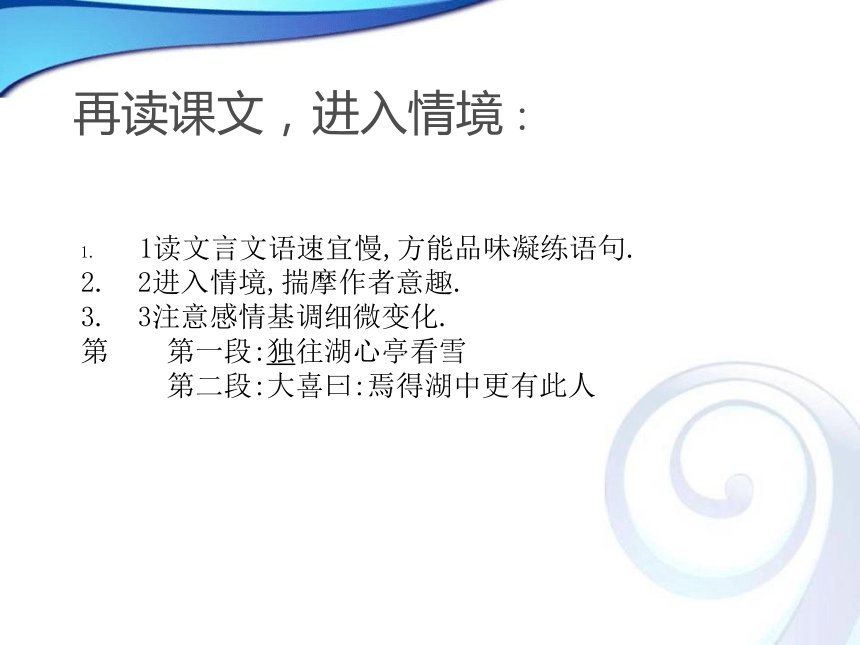 再读课文，进入情境：

1. 1读文言文语速宜慢,方能品味凝练语句.
2. 2进入情境,揣摩作者意趣.
3. 3注意感情基调细微变化.
第 第一段:独往湖心亭看雪
第二段:大喜曰:焉得湖中更有此人